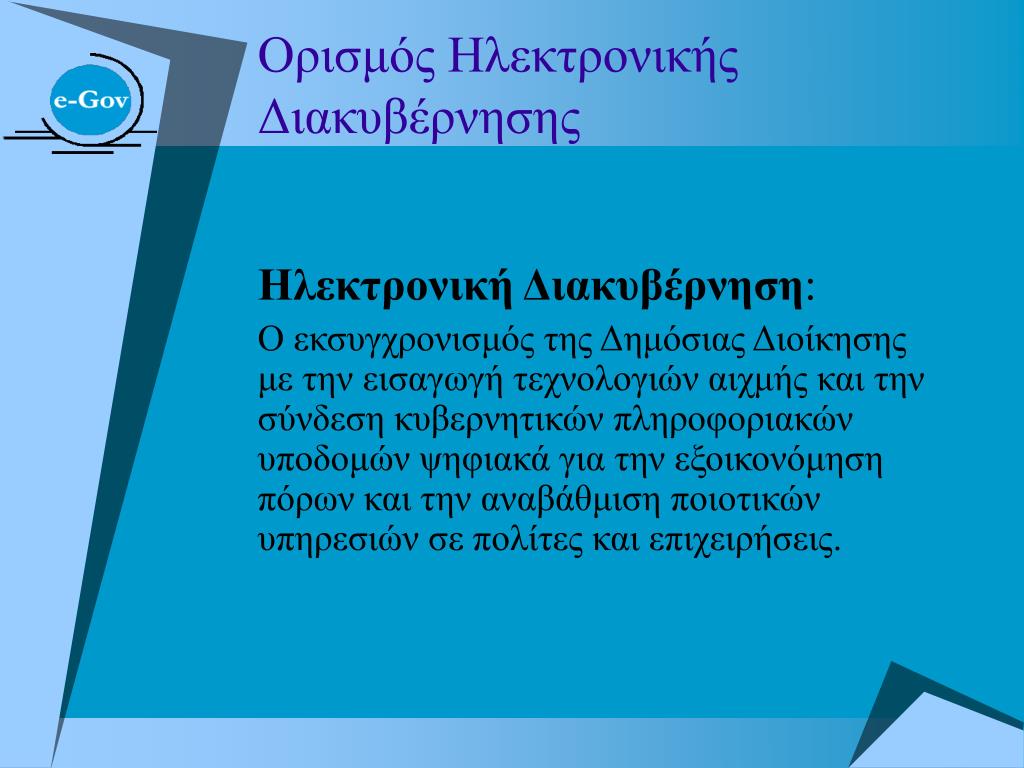 e-Gov

Ορισμός Ηλεκτρονικής Διακυβέρνησης

Ηλεκτρονική Διακυβέρνηση:

Ο εκσυγχρονισμός της Δημόσιας Διοίκησης με την εισαγωγή τεχνολογιών αιχμής και την σύνδεση κυβερνητικών πληροφοριακών υποδομών ψηφιακά για την εξοικονόμηση πόρων και την αναβάθμιση ποιοτικών υπηρεσιών σε πολίτες και επιχειρήσεις.